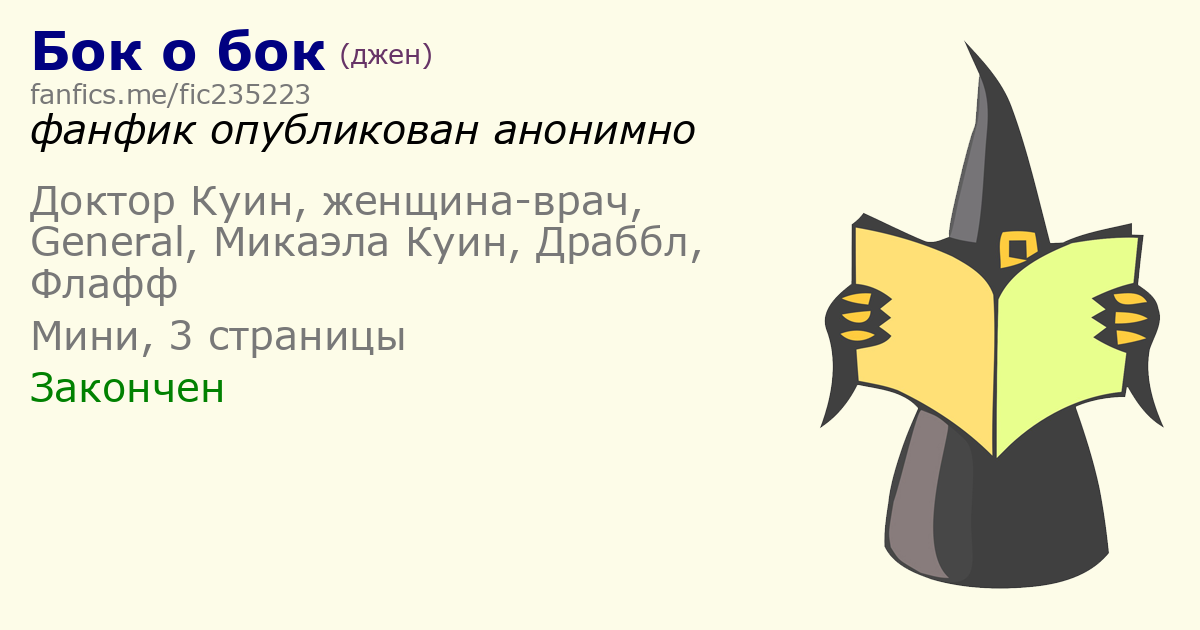 Бок о бок (джен)
fanfics.me/fic235223
фанфик опубликован анонимно

Доктор Куин, женщина-врач, General, Микаэла Куин, Драббл, Флафф

Мини, 3 страницы

Закончен